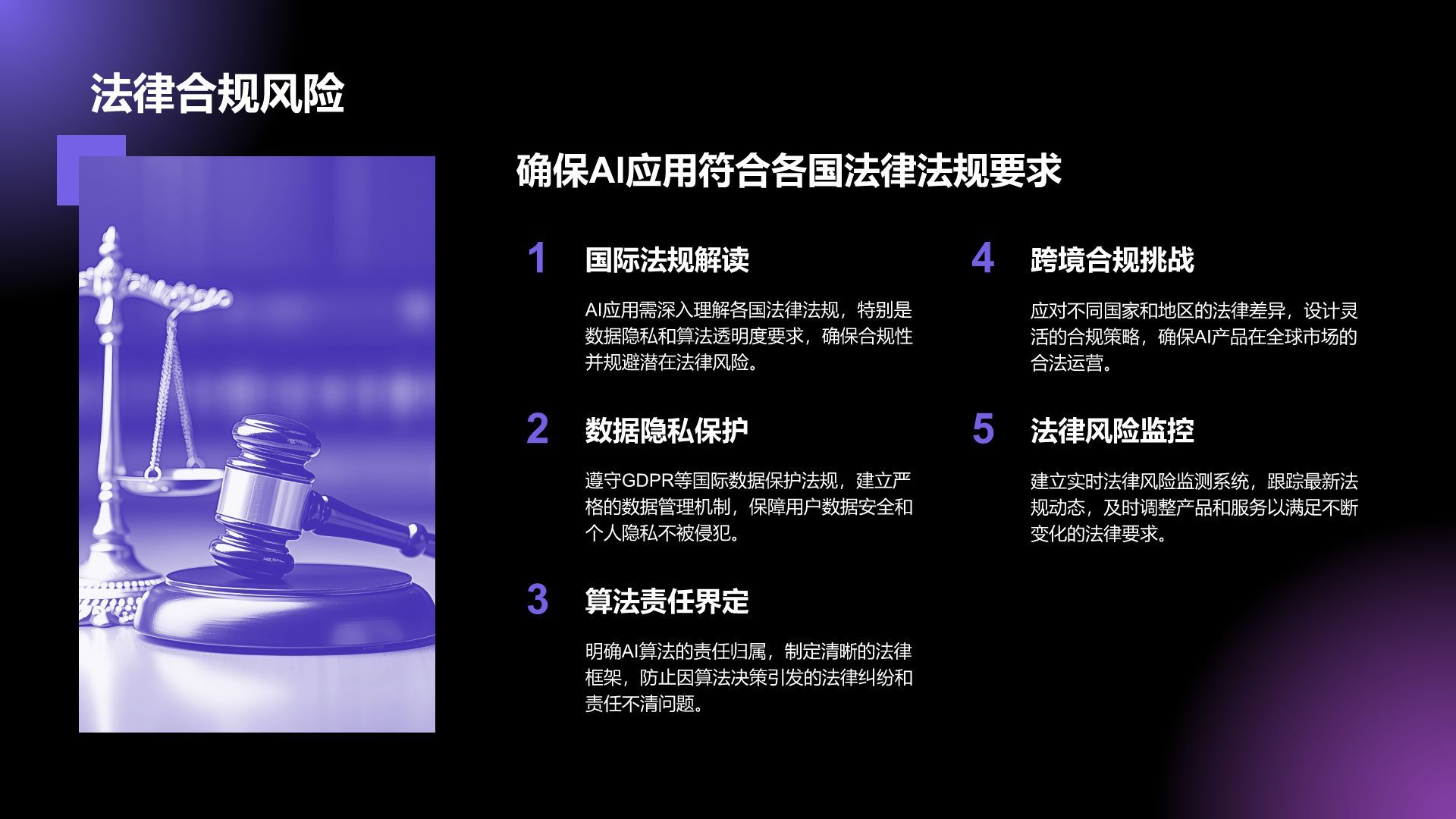 法律合规风险

确保AI应用符合各国法律法规要求

1 国际法规解读

AI应用需深入理解各国法律法规，特别是数据隐私和算法透明度要求，确保合规性并规避潜在法律风险。

2 数据隐私保护

遵守GDPR等国际数据保护法规，建立严格的数据管理机制，保障用户数据安全和个人隐私不被侵犯。

3 算法责任界定

明确AI算法的责任归属，制定清晰的法律框架，防止因算法决策引发的法律纠纷和责任不清问题。

4 跨境合规挑战

应对不同国家和地区的法律差异，设计灵活的合规策略，确保AI产品在全球市场的合法运营。

5 法律风险监控

建立实时法律风险监测系统，跟踪最新法规动态，及时调整产品和服务以满足不断变化的法律要求。